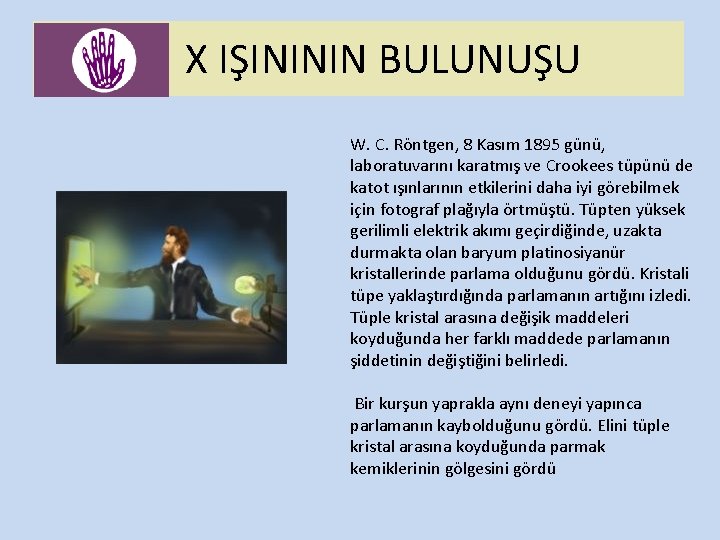 X IŞINININ BULUNUŞU

W. C. Röntgen, 8 Kasım 1895 günü, laboratuvarını karatmış ve Crookees tüpünü de katot ışınlarının etkilerini daha iyi görebilmek için fotograf plağıyla örtmüştü. Tüpten yüksek gerilimli elektrik akımı geçirdiğinde, uzakta durmakta olan baryum platinosiyanür kristallerinde parlama olduğunu gördü. Kristali tüpe yaklaştırdığında parlamanın artığını izledi. Tüple kristal arasına değişik maddeleri koyduğunda her farklı maddede parlamanın şiddetinin değiştiğini belirledi.

Bir kurşun yaprakla aynı deneyi yapınca parlamanın kaybolduğunu gördü. Elini tüple kristal arasına koyduğunda parmak kemiklerinin gölgesini gördü